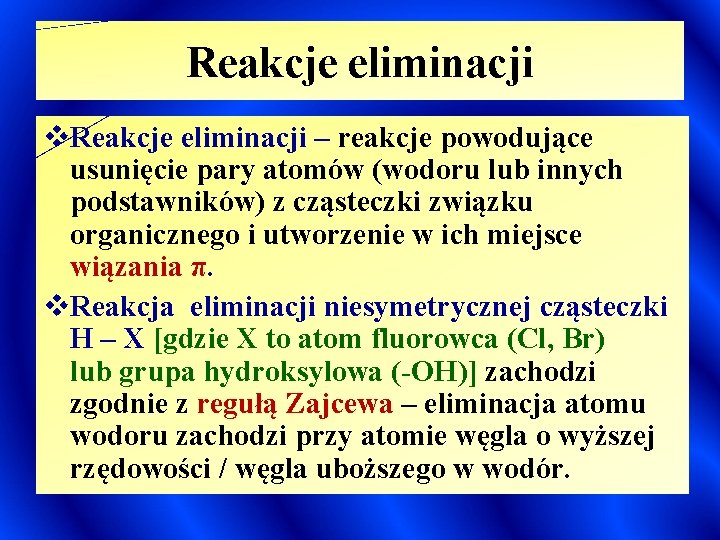 Reakcje eliminacji

❖Reakcje eliminacji – reakcje powodujące usunięcie pary atomów (wodoru lub innych podstawników) z cząsteczki związku organicznego i utworzenie w ich miejsce wiązania π.

❖Reakcja eliminacji niesymetrycznej cząsteczki H – X [gdzie X to atom fluorowca (Cl, Br) lub grupa hydroksylowa (-OH)] zachodzi zgodnie z regułą Zajcewa – eliminacja atomu wodoru zachodzi przy atomie węgla o wyższej rzędowości / węgla uboższego w wodór.